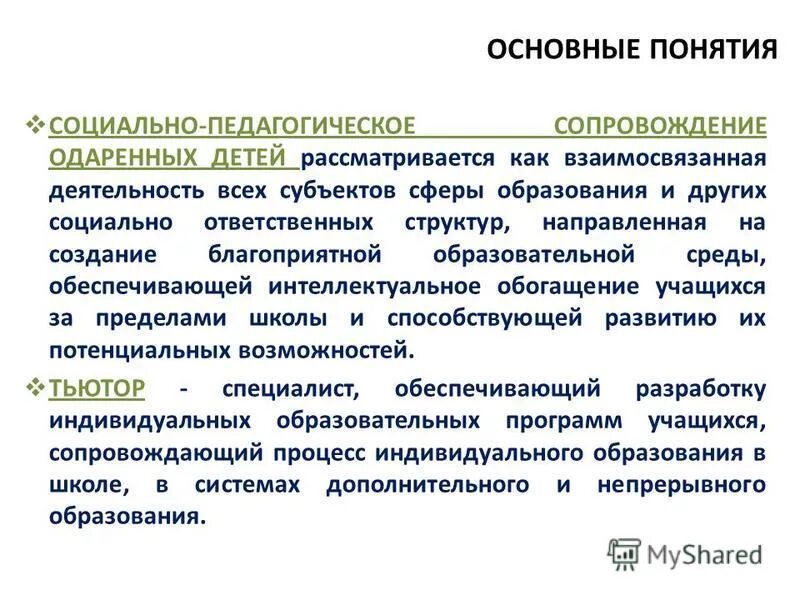 ОСНОВНЫЕ ПОНЯТИЯ

❖ СОЦИАЛЬНО-ПЕДАГОГИЧЕСКОЕ СОПРОВОЖДЕНИЕ ОДАРЕННЫХ ДЕТЕЙ рассматривается как взаимосвязанная деятельность всех субъектов сферы образования и других социально ответственных структур, направленная на создание благоприятной образовательной среды, обеспечивающей интеллектуальное обогащение учащихся за пределами школы и способствующей развитию их потенциальных возможностей.

❖ ТЬЮТОР - специалист, обеспечивающий разработку индивидуальных образовательных программ учащихся, сопровождающий процесс индивидуального образования в школе, в системах дополнительного и непрерывного образования.

MyShared